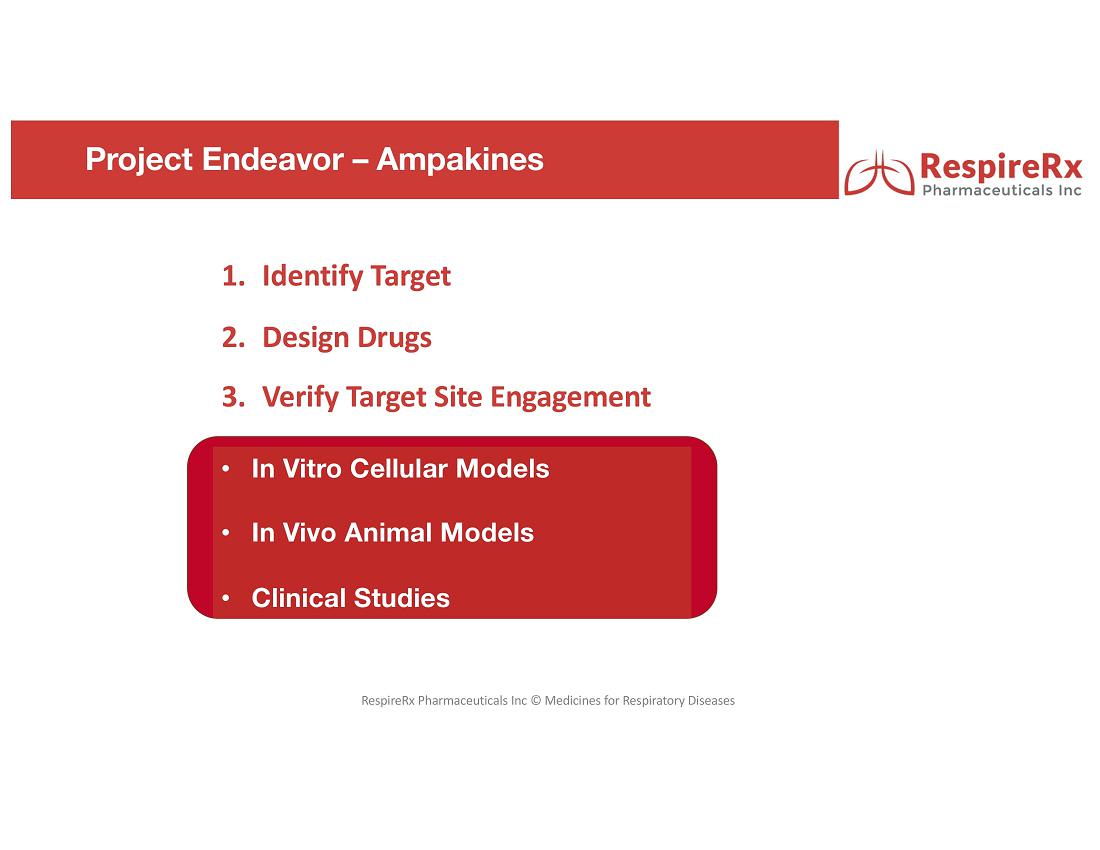 Project Endeavor – Ampakines

RespireRx Pharmaceuticals Inc

1. Identify Target
2. Design Drugs
3. Verify Target Site Engagement

• In Vitro Cellular Models
• In Vivo Animal Models
• Clinical Studies

RespireRx Pharmaceuticals Inc © Medicines for Respiratory Diseases